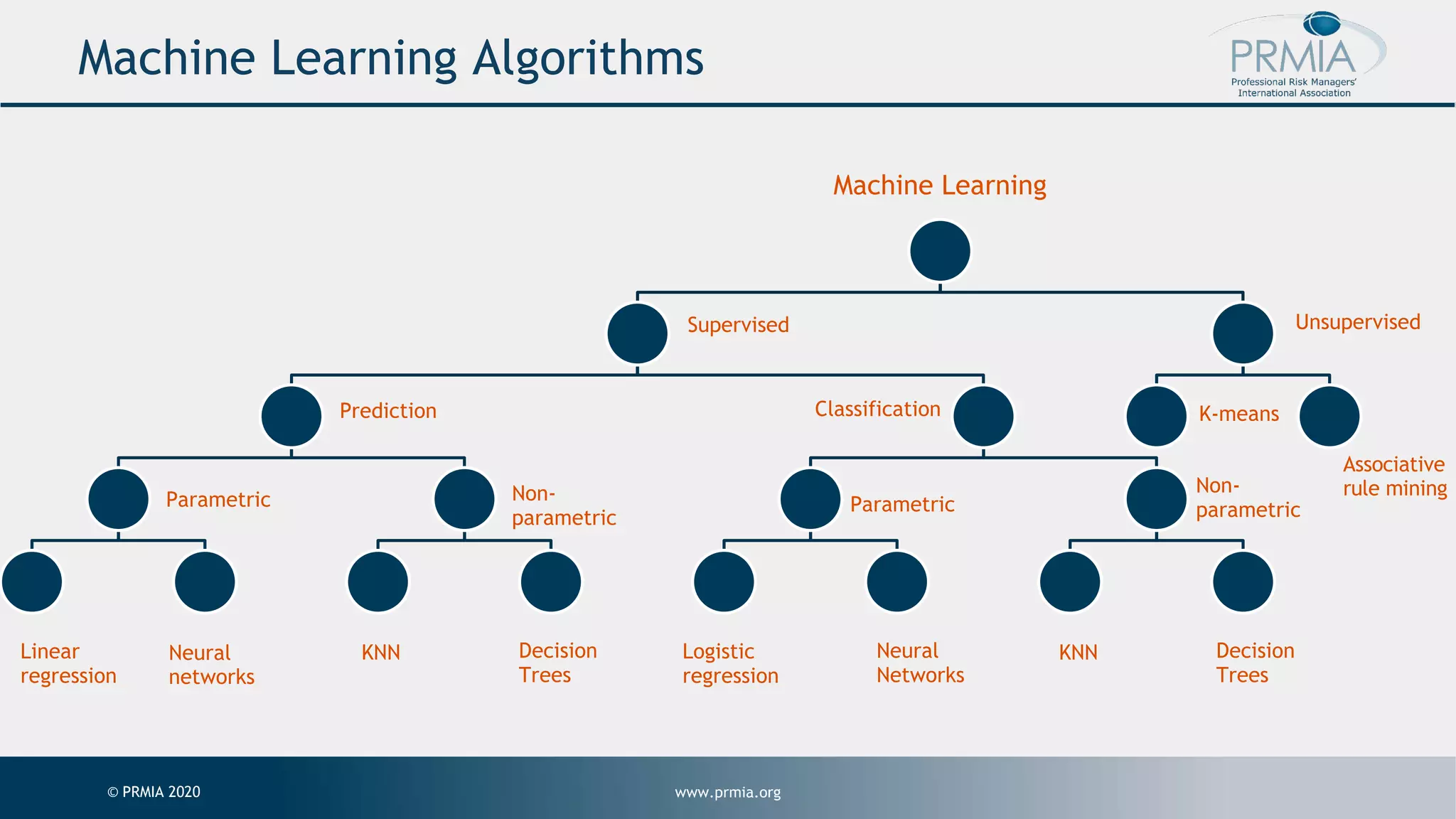 Machine Learning Algorithms

PRMIA
Professional Risk Managers' International Association

Machine Learning

Supervised

Unsupervised

Prediction

Classification

K-means

Associative rule mining

Parametric

Non-parametric

Parametric

Non-parametric

Linear regression

Neural networks

KNN

Decision Trees

Logistic regression

Neural Networks

KNN

Decision Trees

© PRMIA 2020

www.prmia.org